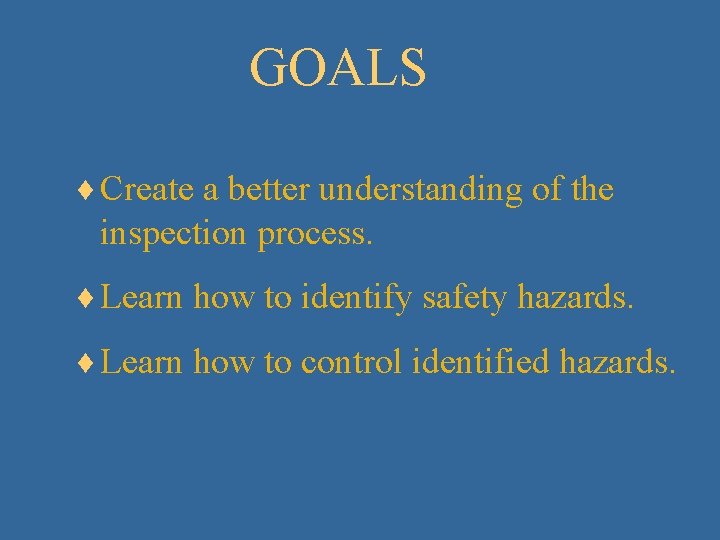 GOALS

♦ Create a better understanding of the inspection process.

♦ Learn how to identify safety hazards.

♦ Learn how to control identified hazards.